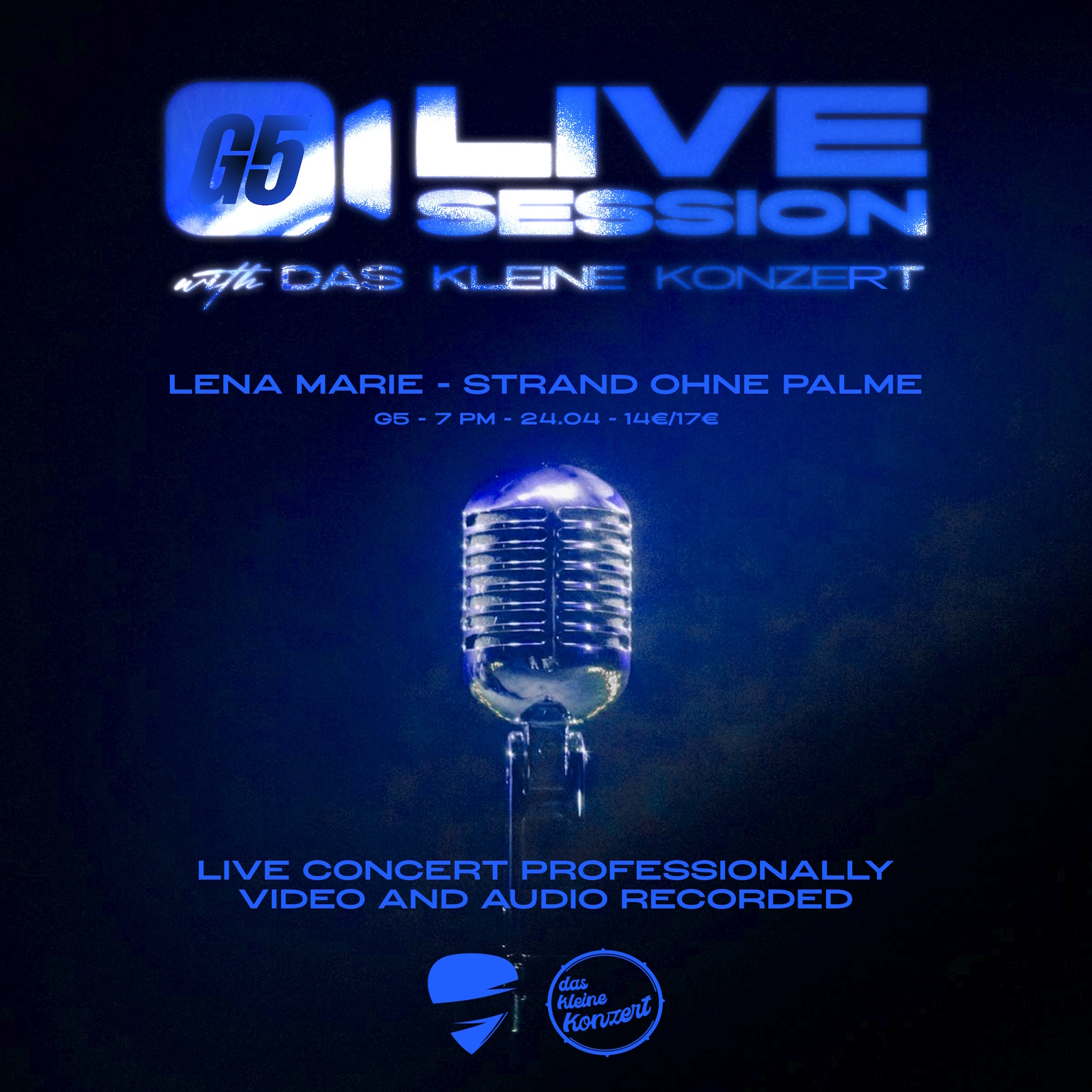 G5 LIVE SESSION

with DAS KLEINE KONZERT

LENA MARIE - STRAND OHNE PALME

G5 - 7 PM - 24.04 - 14€/17€

LIVE CONCERT PROFESSIONALLY VIDEO AND AUDIO RECORDED

das kleine Konzert